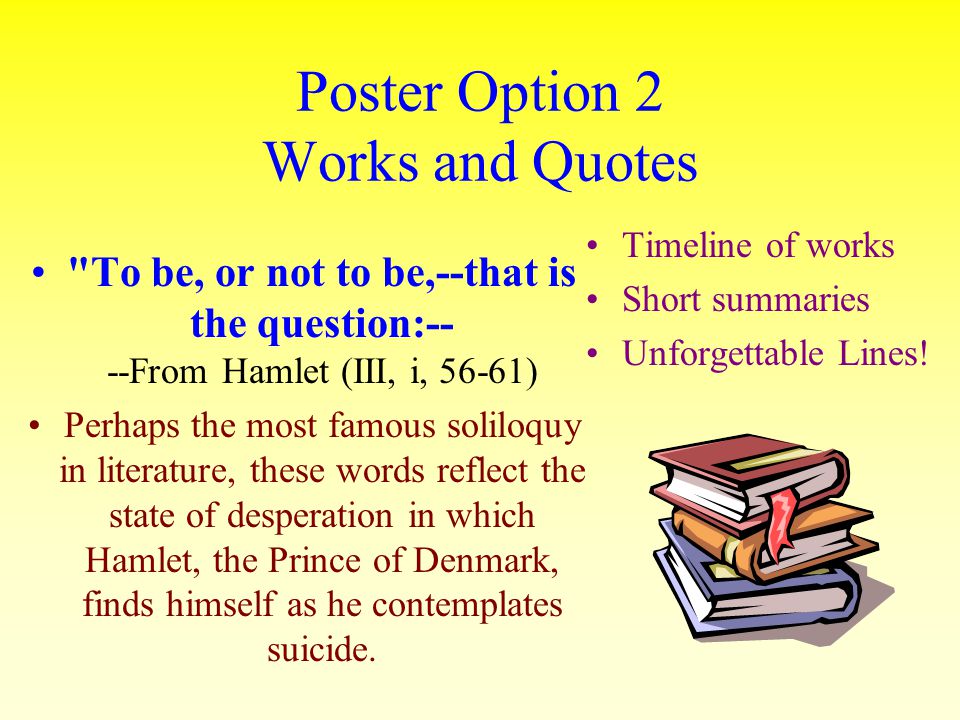 Poster Option 2
Works and Quotes

• "To be, or not to be,--that is the question:--
--From Hamlet (III, i, 56-61)

• Perhaps the most famous soliloquy in literature, these words reflect the state of desperation in which Hamlet, the Prince of Denmark, finds himself as he contemplates suicide.

• Timeline of works
• Short summaries
• Unforgettable Lines!